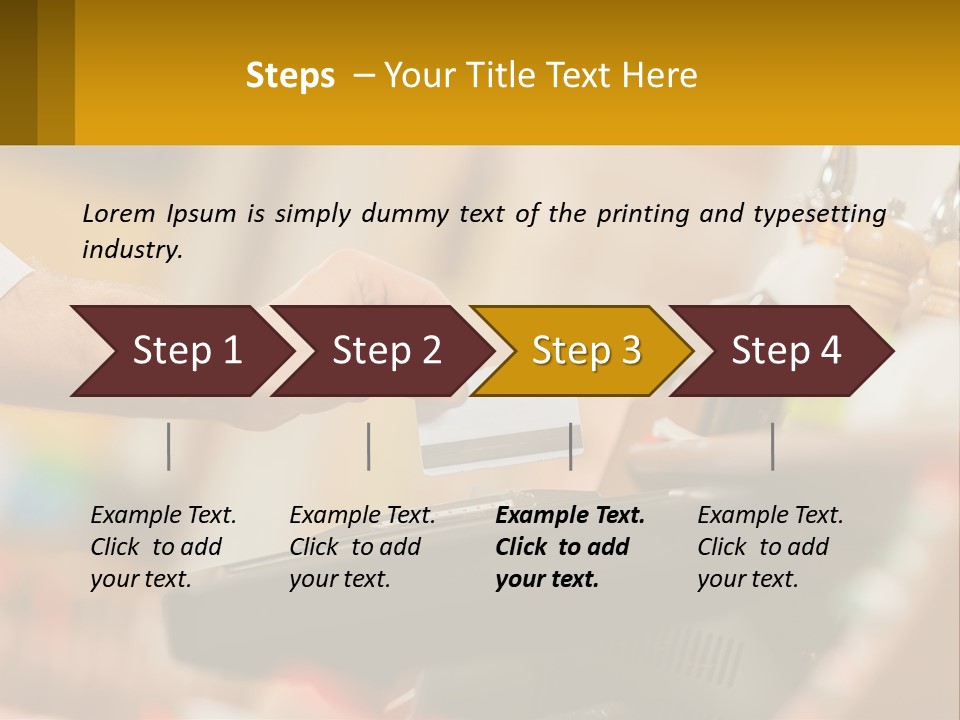 Steps – Your Title Text Here

Lorem Ipsum is simply dummy text of the printing and typesetting industry.

Step 1

Step 2

Step 3

Step 4

Example Text. Click to add your text.

Example Text. Click to add your text.

Example Text. Click to add your text.

Example Text. Click to add your text.